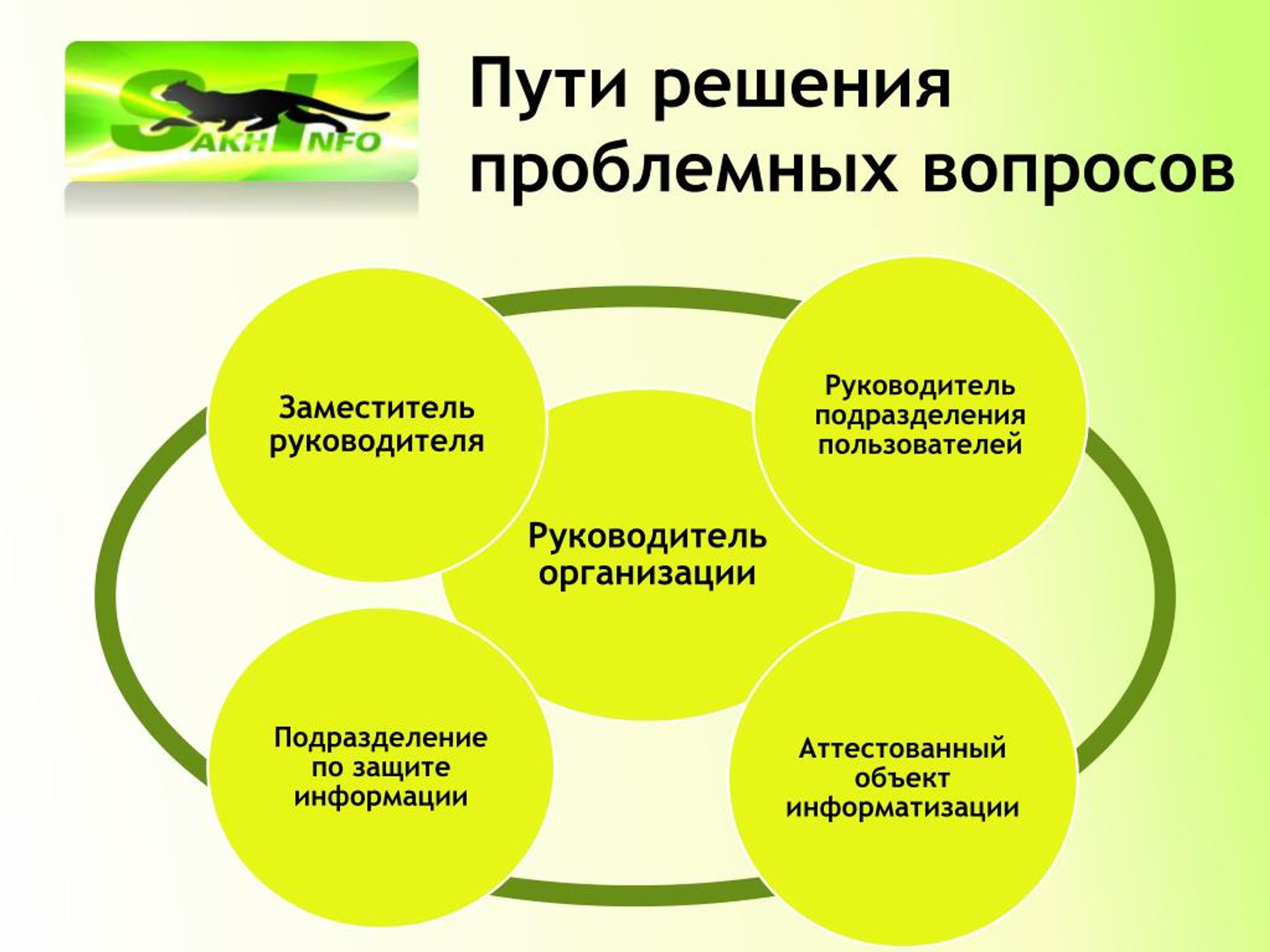 SAKHINFO

Пути решения проблемных вопросов

Заместитель руководителя

Руководитель подразделения пользователей

Руководитель организации

Подразделение по защите информации

Аттестованный объект информатизации